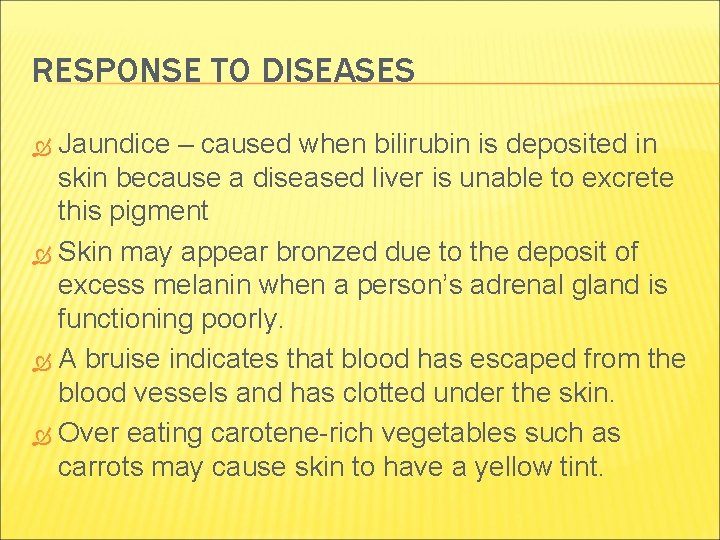 RESPONSE TO DISEASES

Jaundice – caused when bilirubin is deposited in skin because a diseased liver is unable to excrete this pigment

Skin may appear bronzed due to the deposit of excess melanin when a person's adrenal gland is functioning poorly.

A bruise indicates that blood has escaped from the blood vessels and has clotted under the skin.

Over eating carotene-rich vegetables such as carrots may cause skin to have a yellow tint.